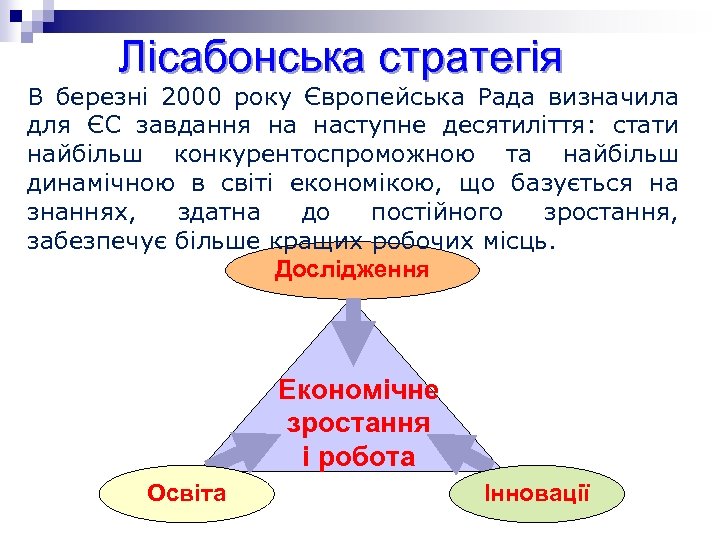 Лісабонська стратегія

В березні 2000 року Європейська Рада визначила для ЄС завдання на наступне десятиліття: стати найбільш конкурентоспроможною та найбільш динамічною в світі економікою, що базується на знаннях, здатна до постійного зростання, забезпечує більше кращих робочих місць.

Дослідження

Економічне зростання і робота

Освіта

Інновації